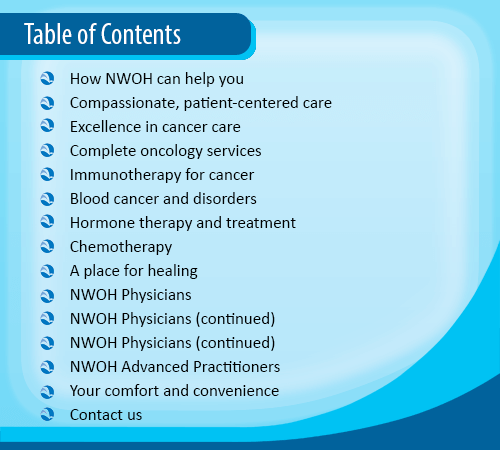 Table of Contents

How NWOH can help you
Compassionate, patient-centered care
Excellence in cancer care
Complete oncology services
Immunotherapy for cancer
Blood cancer and disorders
Hormone therapy and treatment
Chemotherapy
A place for healing
NWOH Physicians
NWOH Physicians (continued)
NWOH Physicians (continued)
NWOH Advanced Practitioners
Your comfort and convenience
Contact us